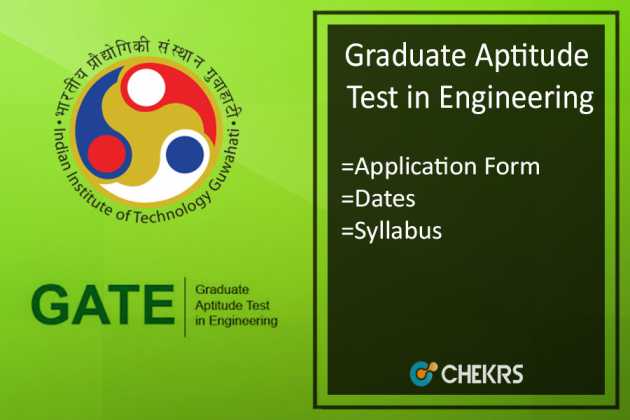 भारतीय प्रौद्योगिकी संस्थान गुवाहाटी
Indian Institute of Technology Guwahati

GATE
Graduate Aptitude Test in Engineering

Graduate Aptitude Test in Engineering

=Application Form
=Dates
=Syllabus

CHEKRS